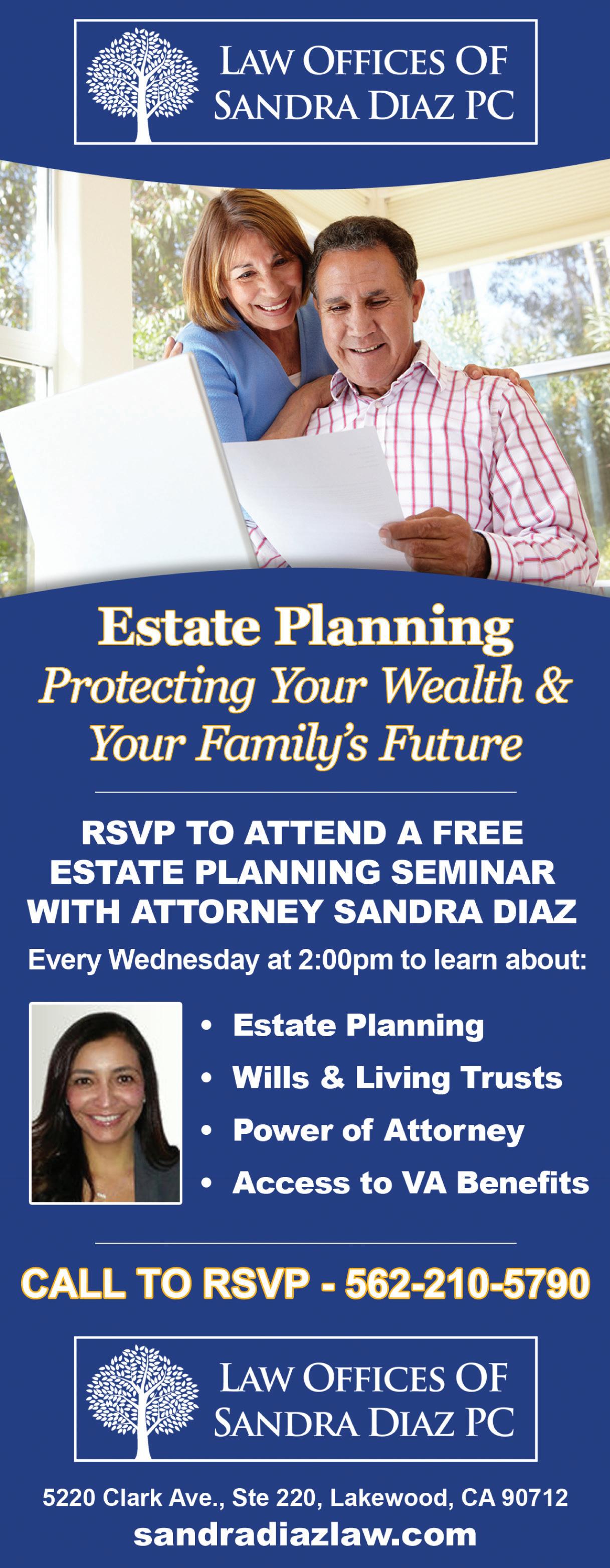 LAW OFFICES OF
SANDRA DIAZ PC

Estate Planning
Protecting Your Wealth &
Your Family's Future

RSVP TO ATTEND A FREE
ESTATE PLANNING SEMINAR
WITH ATTORNEY SANDRA DIAZ

Every Wednesday at 2:00pm to learn about:

• Estate Planning
• Wills & Living Trusts
• Power of Attorney
• Access to VA Benefits

CALL TO RSVP - 562-210-5790

LAW OFFICES OF
SANDRA DIAZ PC

5220 Clark Ave., Ste 220, Lakewood, CA 90712
sandradiazlaw.com